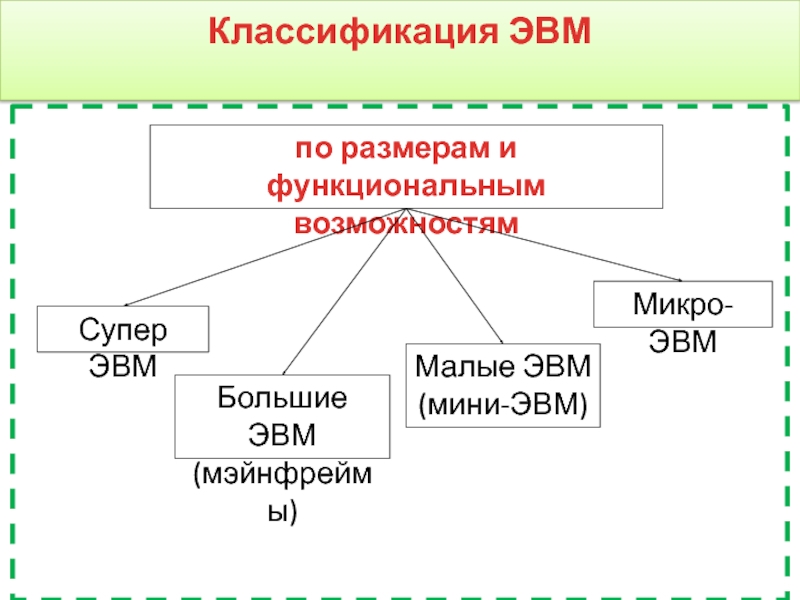 Классификация ЭВМ

по размерам и функциональным возможностям

Супер ЭВМ

Большие ЭВМ (мэйнфреймы)

Малые ЭВМ (мини-ЭВМ)

Микро-ЭВМ